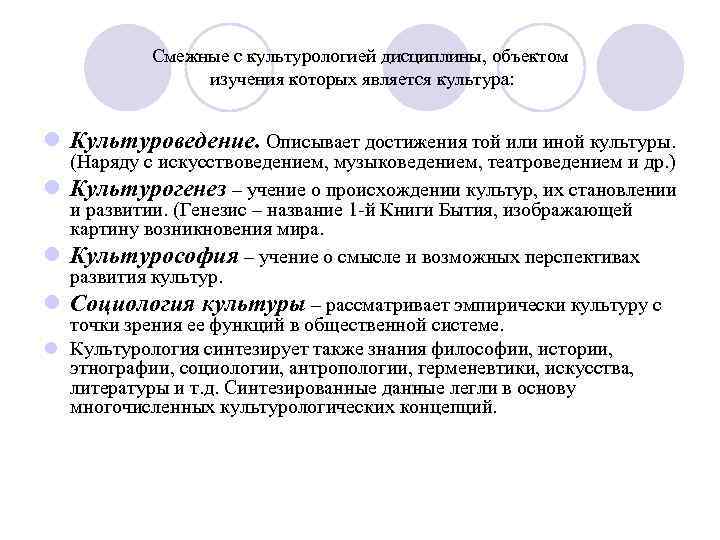 Смежные с культурологией дисциплины, объектом изучения которых является культура:

Культуроведение. Описывает достижения той или иной культуры. (Наряду с искусствоведением, музыковедением, театроведением и др.)

Культурогенез – учение о происхождении культур, их становлении и развитии. (Генезис – название 1-й Книги Бытия, изображающей картину возникновения мира.

Культурософия – учение о смысле и возможных перспективах развития культур.

Социология культуры – рассматривает эмпирически культуру с точки зрения ее функций в общественной системе.

Культурология синтезирует также знания философии, истории, этнографии, социологии, антропологии, герменевтики, искусства, литературы и т.д. Синтезированные данные легли в основу многочисленных культурологических концепций.